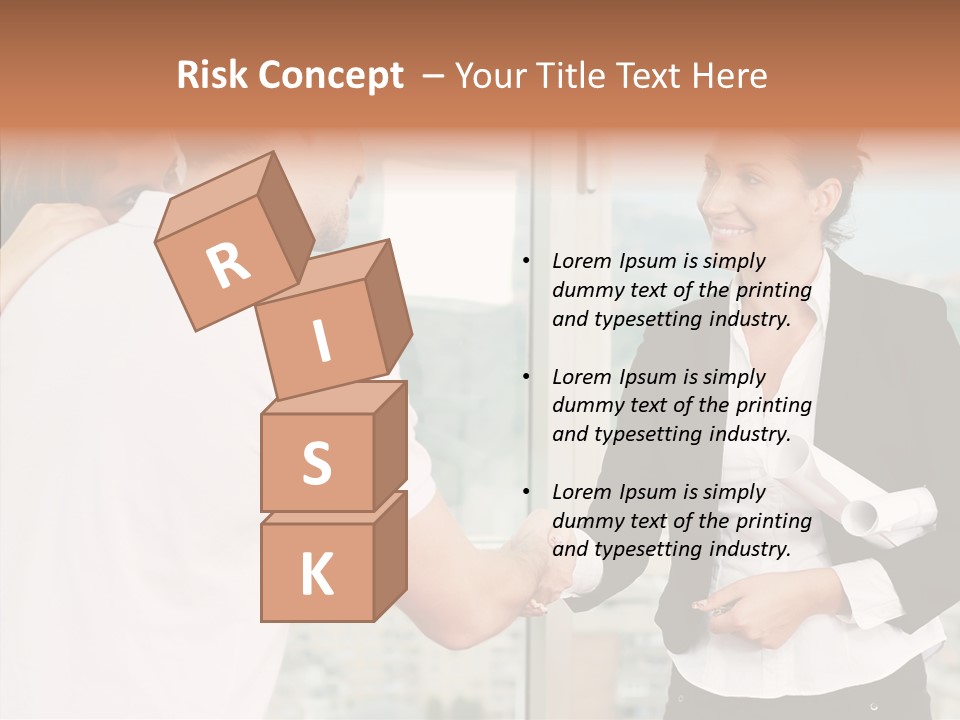 Risk Concept – Your Title Text Here

R
I
S
K

• Lorem Ipsum is simply dummy text of the printing and typesetting industry.

• Lorem Ipsum is simply dummy text of the printing and typesetting industry.

• Lorem Ipsum is simply dummy text of the printing and typesetting industry.